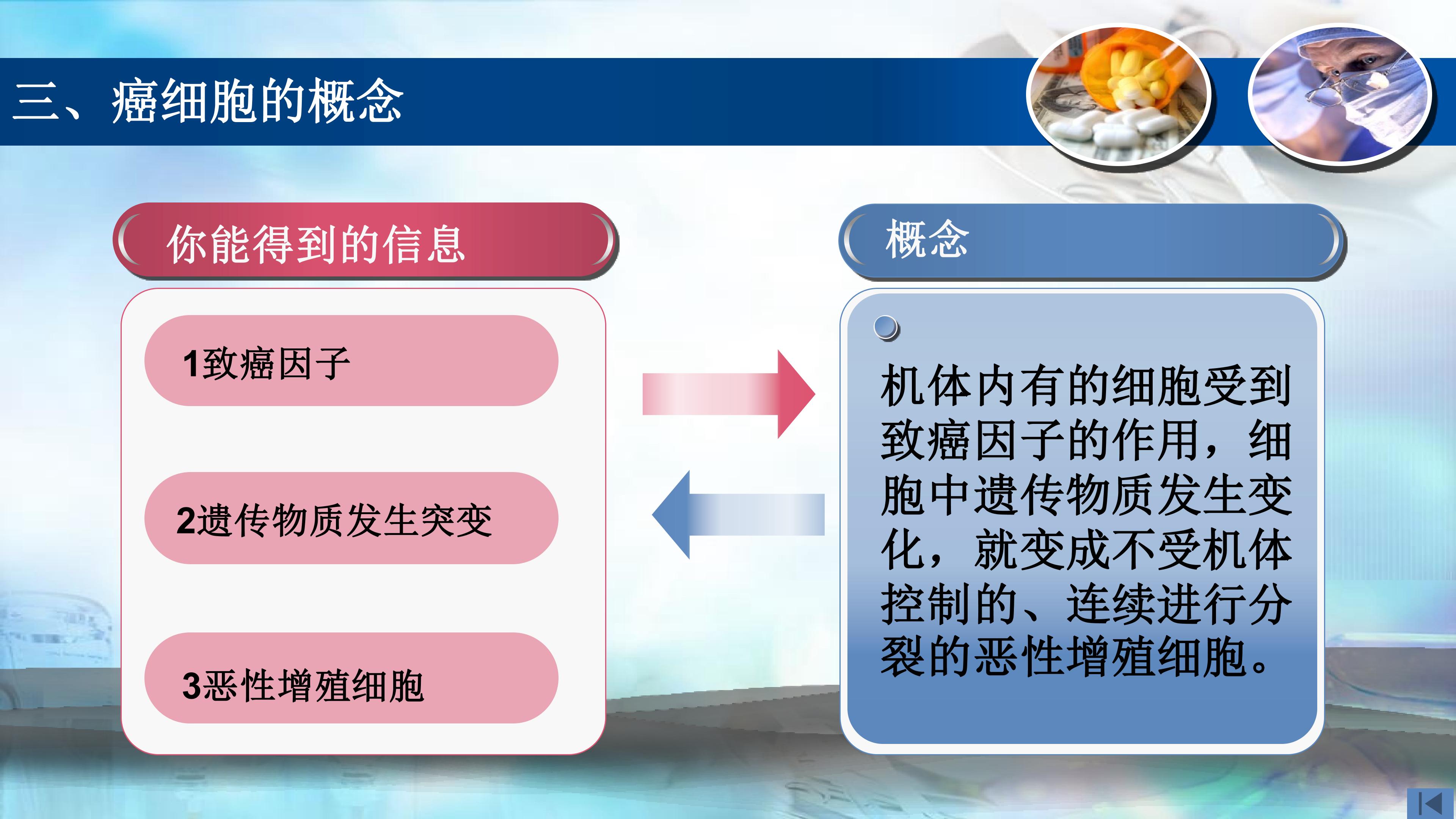 三、癌细胞的概念

你能得到的信息

1致癌因子

2遗传物质发生突变

3恶性增殖细胞

概念

机体内有的细胞受到致癌因子的作用，细胞中遗传物质发生变化，就变成不受机体控制的、连续进行分裂的恶性增殖细胞。